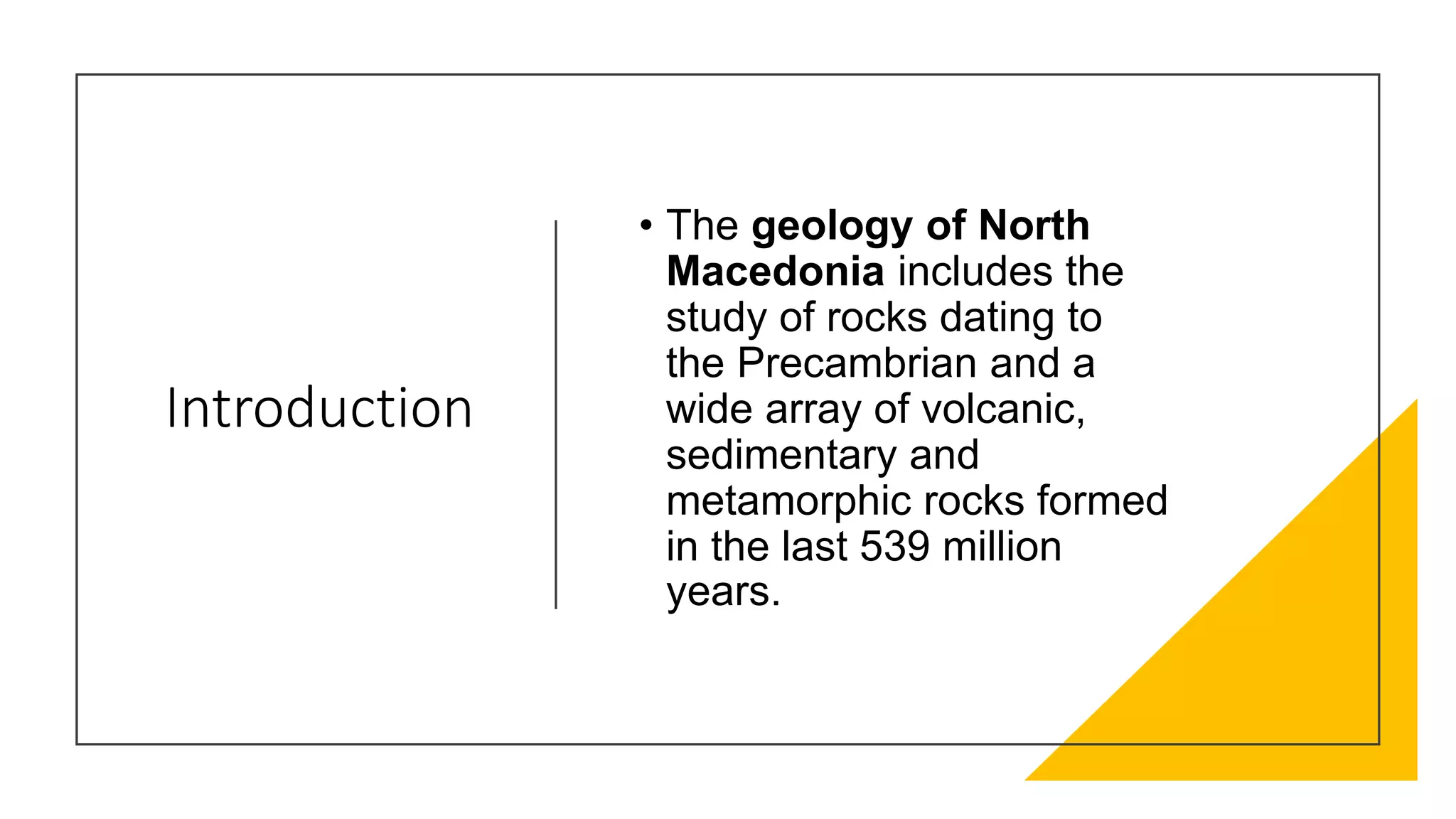 Introduction

• The geology of North Macedonia includes the study of rocks dating to the Precambrian and a wide array of volcanic, sedimentary and metamorphic rocks formed in the last 539 million years.